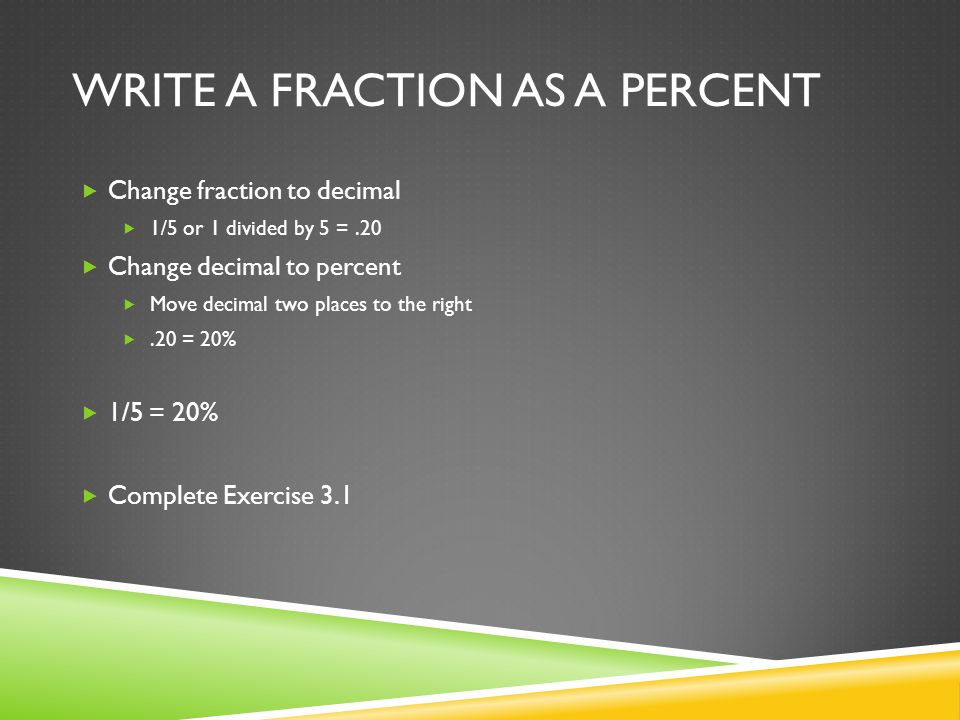 WRITE A FRACTION AS A PERCENT

Change fraction to decimal

1/5 or 1 divided by 5 = .20

Change decimal to percent

Move decimal two places to the right

.20 = 20%

1/5 = 20%

Complete Exercise 3.1